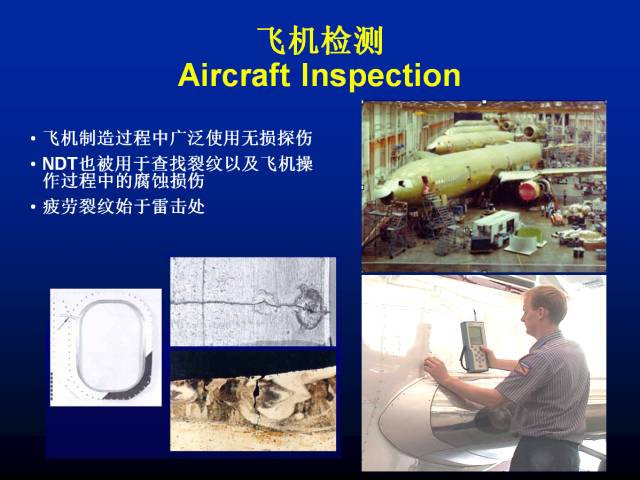 飞机检测
Aircraft Inspection

• 飞机制造过程中广泛使用无损探伤
• NDT也被用于查找裂纹以及飞机操作过程中的腐蚀损伤
• 疲劳裂纹始于雷击处